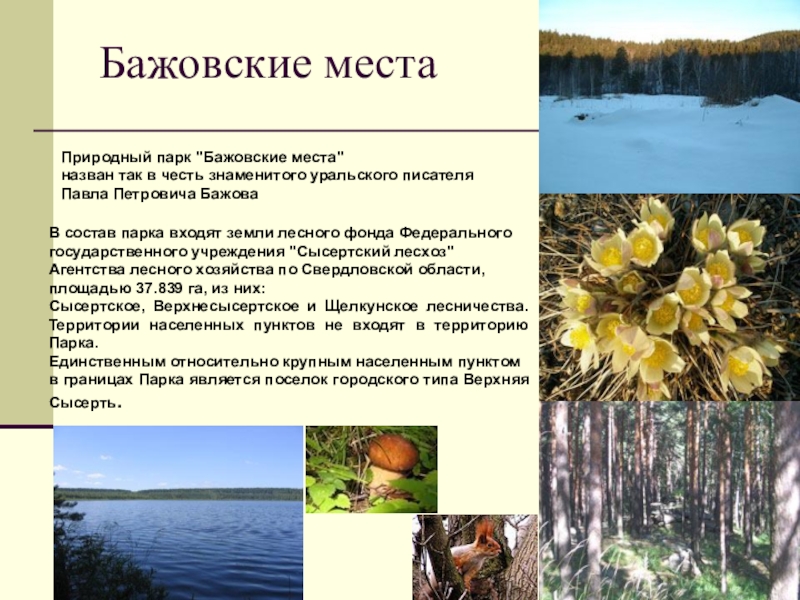 Бажовские места

Природный парк "Бажовские места" назван так в честь знаменитого уральского писателя Павла Петровича Бажова

В состав парка входят земли лесного фонда Федерального государственного учреждения "Сысертский лесхоз" Агентства лесного хозяйства по Свердловской области, площадью 37.839 га, из них:
Сысертское, Верхнесысертское и Щелкунское лесничества. Территории населенных пунктов не входят в территорию Парка.
Единственным относительно крупным населенным пунктом в границах Парка является поселок городского типа Верхняя Сысерть.